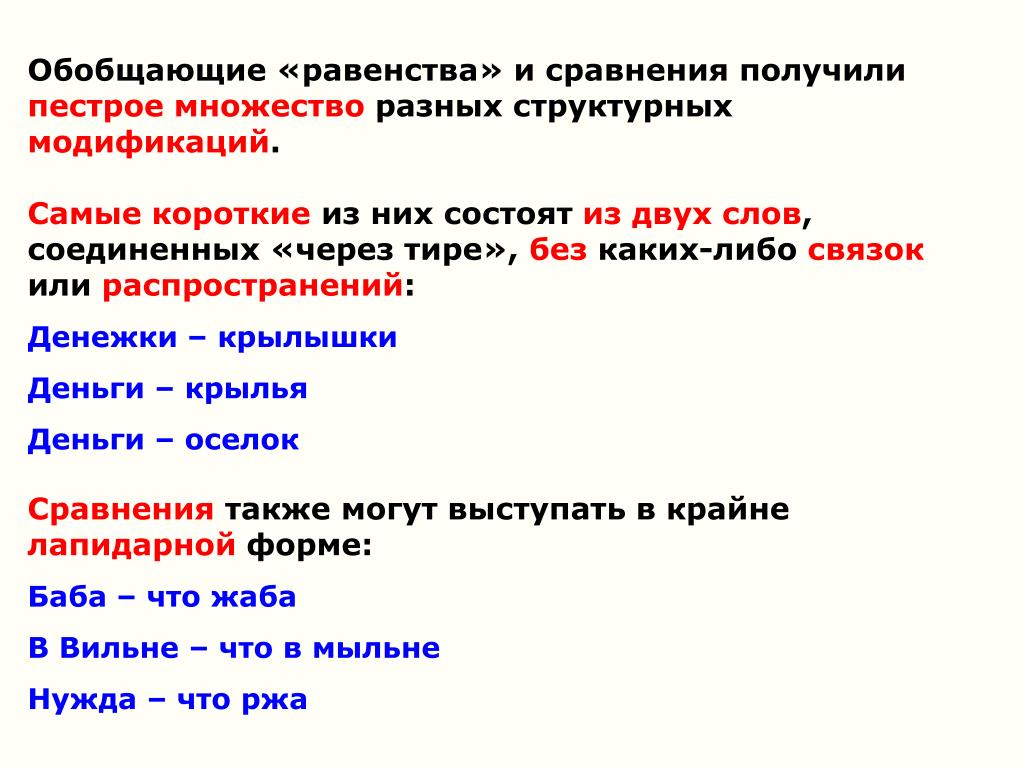 Обобщающие «равенства» и сравнения получили пестрое множество разных структурных модификаций.

Самые короткие из них состоят из двух слов, соединенных «через тире», без каких-либо связок или распространений:

Денежки – крылышки

Деньги – крылья

Деньги – оселок

Сравнения также могут выступать в крайне лапидарной форме:

Баба – что жаба

В Вильне – что в мыльне

Нужда – что ржа